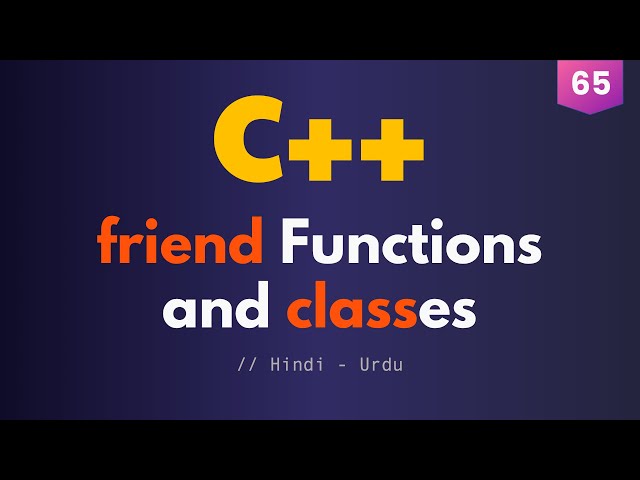 65

C++

friend Functions and classes

// Hindi - Urdu